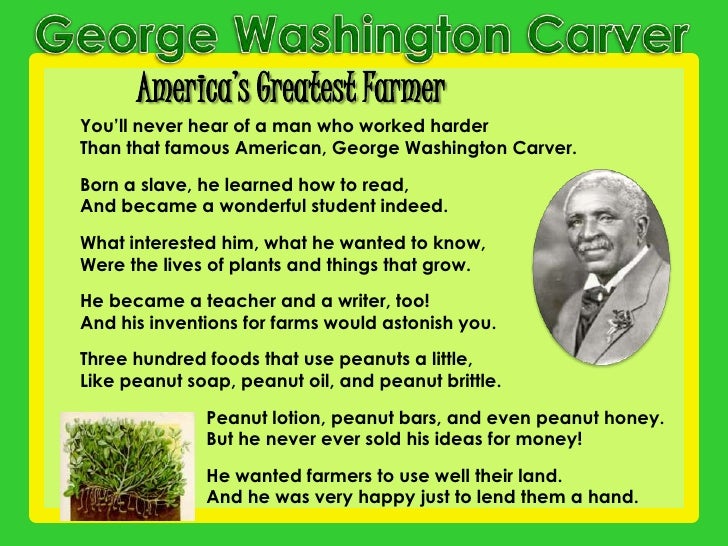 George Washington Carver

America's Greatest Farmer

You'll never hear of a man who worked harder
Than that famous American, George Washington Carver.

Born a slave, he learned how to read,
And became a wonderful student indeed.

What interested him, what he wanted to know,
Were the lives of plants and things that grow.

He became a teacher and a writer, too!
And his inventions for farms would astonish you.

Three hundred foods that use peanuts a little,
Like peanut soap, peanut oil, and peanut brittle.

Peanut lotion, peanut bars, and even peanut honey.
But he never ever sold his ideas for money!

He wanted farmers to use well their land.
And he was very happy just to lend them a hand.